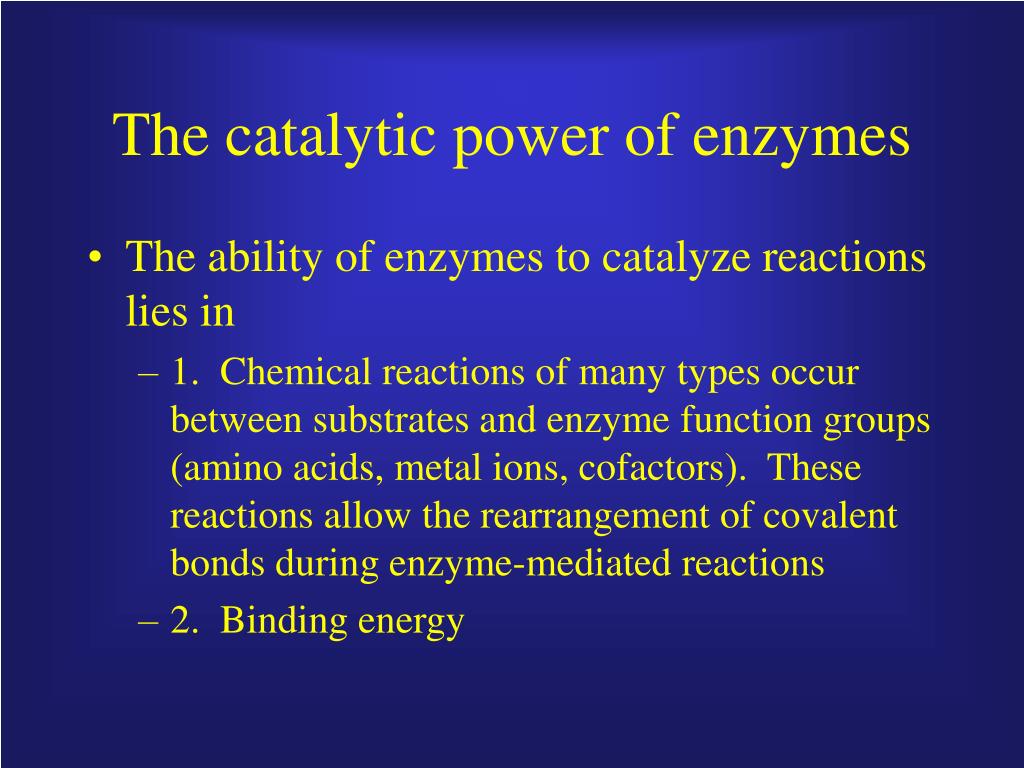 The catalytic power of enzymes

• The ability of enzymes to catalyze reactions lies in

– 1. Chemical reactions of many types occur between substrates and enzyme function groups (amino acids, metal ions, cofactors). These reactions allow the rearrangement of covalent bonds during enzyme-mediated reactions

– 2. Binding energy